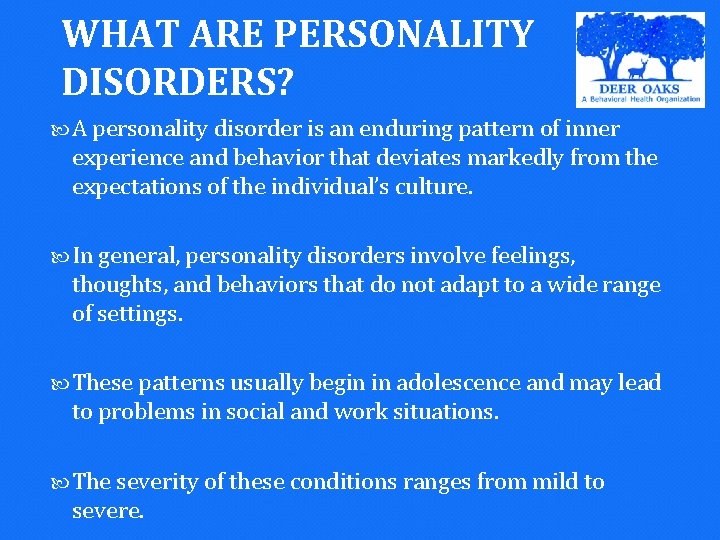 WHAT ARE PERSONALITY DISORDERS?

DEER OAKS
A Behavioral Health Organization

A personality disorder is an enduring pattern of inner experience and behavior that deviates markedly from the expectations of the individual's culture.

In general, personality disorders involve feelings, thoughts, and behaviors that do not adapt to a wide range of settings.

These patterns usually begin in adolescence and may lead to problems in social and work situations.

The severity of these conditions ranges from mild to severe.